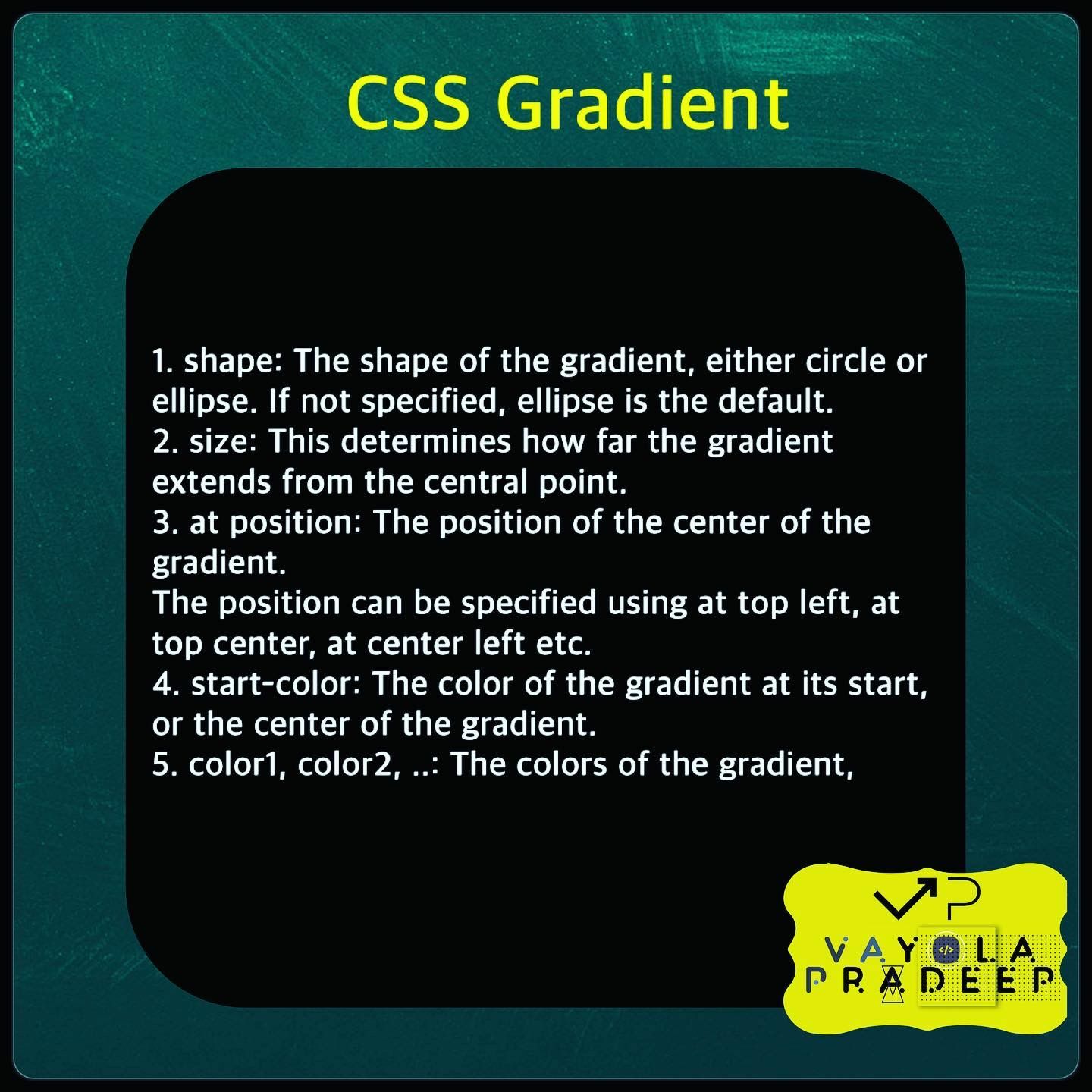 CSS Gradient

1. shape: The shape of the gradient, either circle or ellipse. If not specified, ellipse is the default.
2. size: This determines how far the gradient extends from the central point.
3. at position: The position of the center of the gradient.
The position can be specified using at top left, at top center, at center left etc.
4. start-color: The color of the gradient at its start, or the center of the gradient.
5. color1, color2, ..: The colors of the gradient,

VP
VAYOLA
PRADEEP